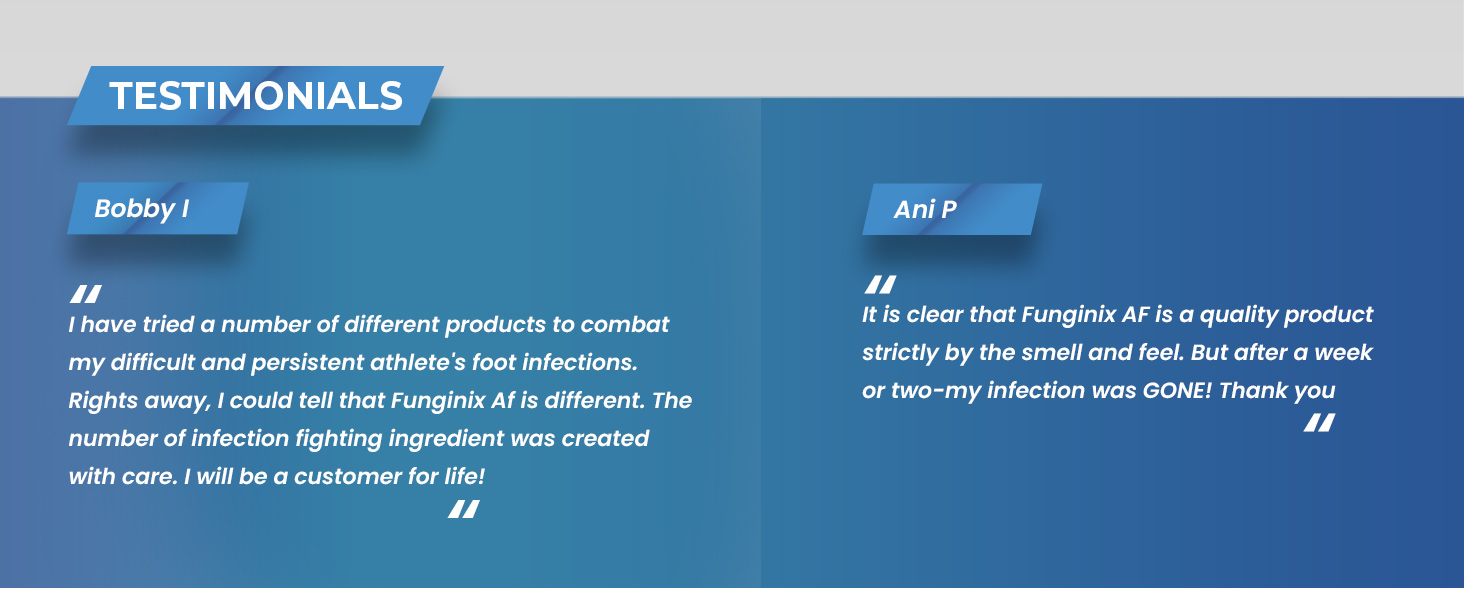 TESTIMONIALS

Bobby I

"
I have tried a number of different products to combat my difficult and persistent athlete's foot infections. Rights away, I could tell that Funginix Af is different. The number of infection fighting ingredient was created with care. I will be a customer for life!
"

Ani P

"
It is clear that Funginix AF is a quality product strictly by the smell and feel. But after a week or two-my infection was GONE! Thank you
"